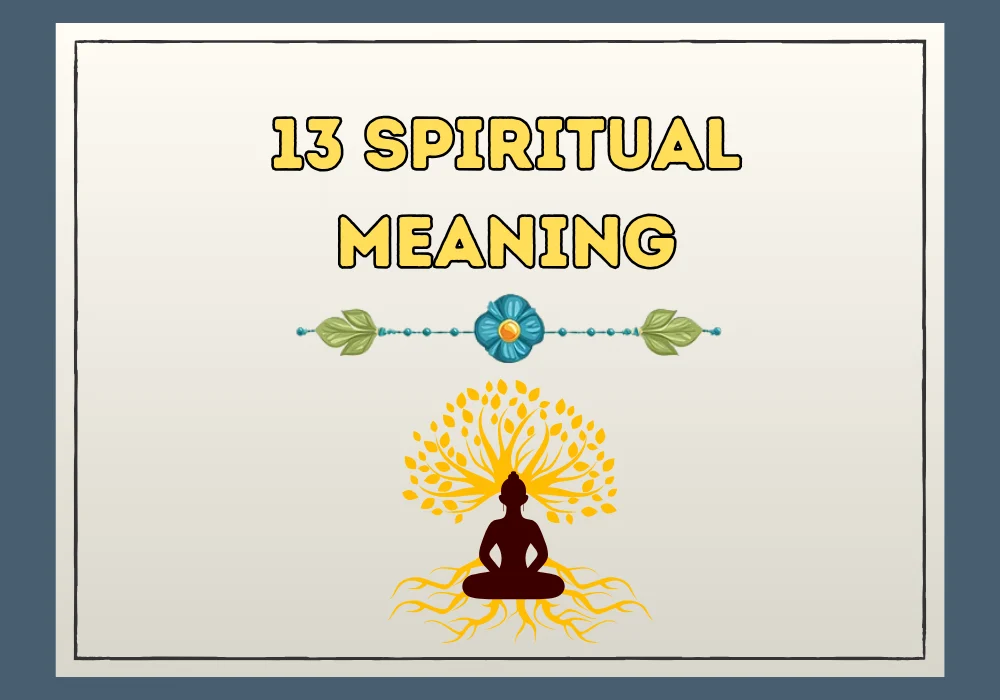 13 SPIRITUAL MEANING